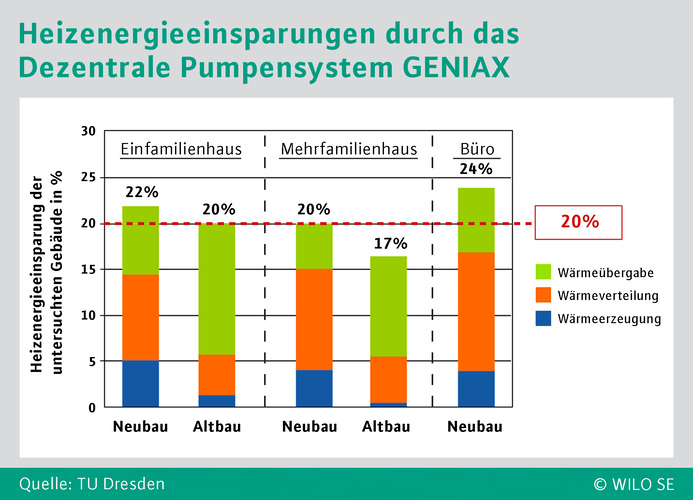 Heizenergieeinsparungen durch das Dezentrale Pumpensystem GENIAX

Heizenergieeinsparung der untersuchten Gebäude in %

30
25
20
15
10
5
0

Einfamilienhaus
Mehrfamilienhaus
Büro

22%
20%
20%
17%
24%

20%

Wärmeübergabe
Wärmeverteilung
Wärmeerzeugung

Neubau
Altbau
Neubau
Altbau
Neubau

Quelle: TU Dresden
© WILO SE